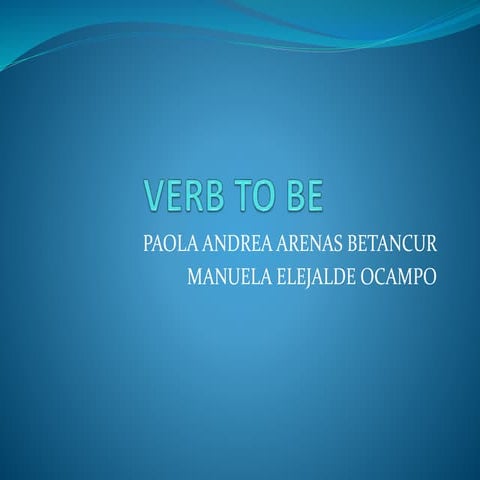 VERB TO BE

PAOLA ANDREA ARENAS BETANCUR

MANUELA ELEJALDE OCAMPO